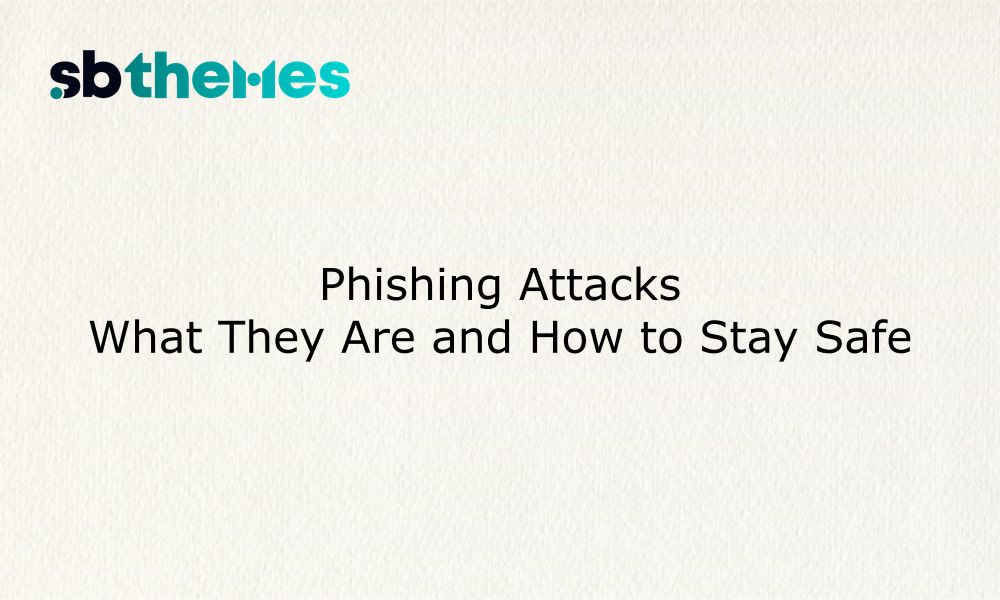 sbthemes

Phishing Attacks
What They Are and How to Stay Safe